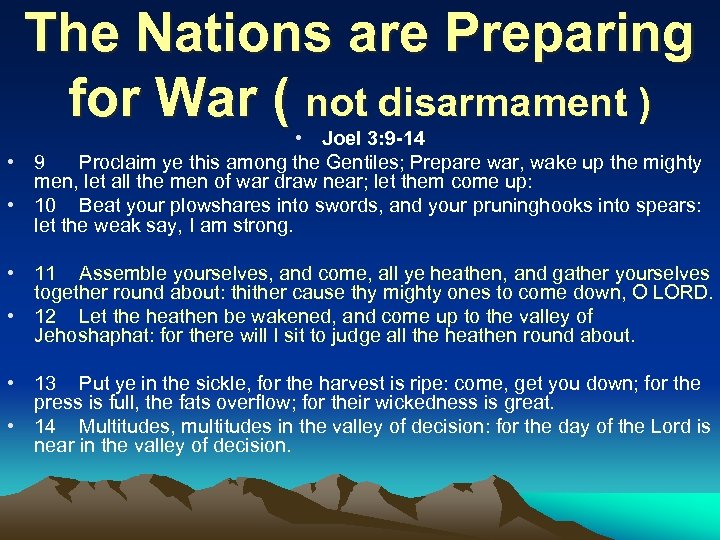 The Nations are Preparing for War ( not disarmament )

• Joel 3:9-14

• 9 Proclaim ye this among the Gentiles; Prepare war, wake up the mighty men, let all the men of war draw near; let them come up:

• 10 Beat your plowshares into swords, and your pruninghooks into spears: let the weak say, I am strong.

• 11 Assemble yourselves, and come, all ye heathen, and gather yourselves together round about: thither cause thy mighty ones to come down, O LORD.

• 12 Let the heathen be wakened, and come up to the valley of Jehoshaphat: for there will I sit to judge all the heathen round about.

• 13 Put ye in the sickle, for the harvest is ripe: come, get you down; for the press is full, the fats overflow; for their wickedness is great.

• 14 Multitudes, multitudes in the valley of decision: for the day of the Lord is near in the valley of decision.